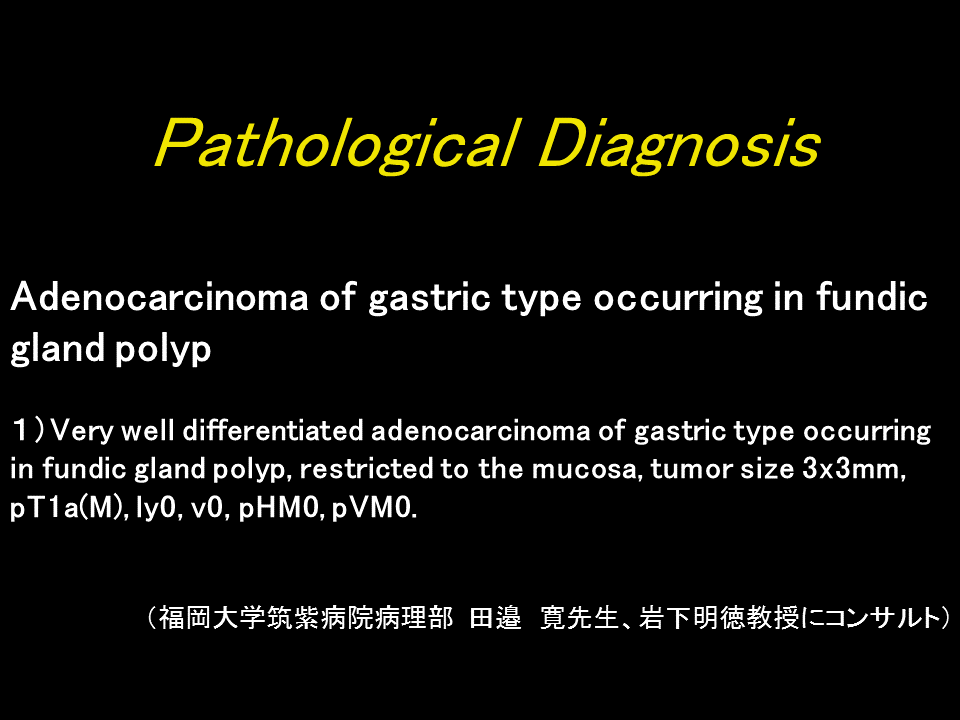 Pathological Diagnosis

Adenocarcinoma of gastric type occurring in fundic gland polyp

１）Very well differentiated adenocarcinoma of gastric type occurring in fundic gland polyp, restricted to the mucosa, tumor size 3x3mm, pT1a(M), ly0, v0, pHM0, pVM0.

（福岡大学筑紫病院病理部 田邉 寛先生、岩下明徳教授にコンサルト）